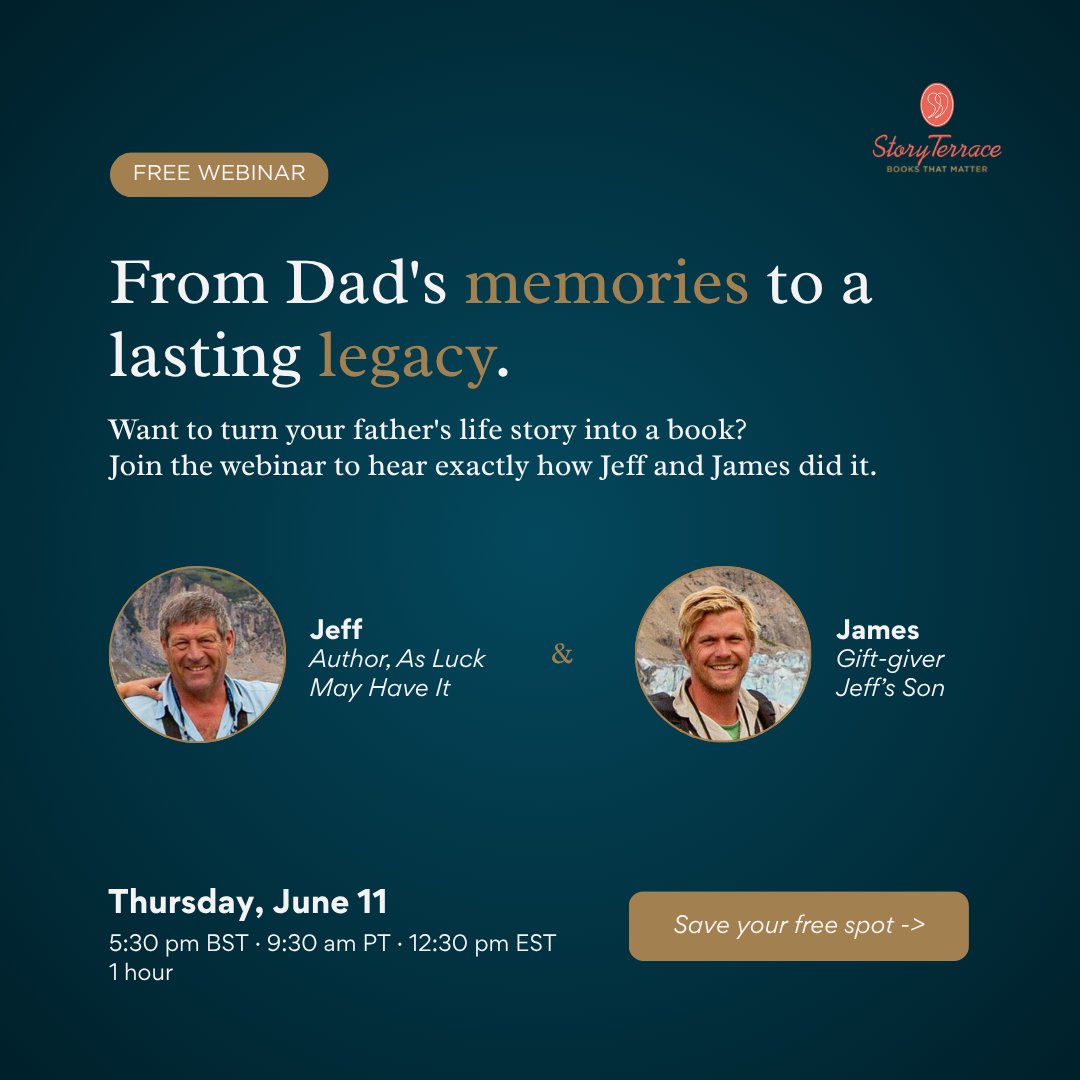 StoryTerrace
BOOKS THAT MATTER

FREE WEBINAR

From Dad's memories to a lasting legacy.

Want to turn your father's life story into a book?
Join the webinar to hear exactly how Jeff and James did it.

Jeff
Author, As Luck May Have It

&

James
Gift-giver
Jeff's Son

Thursday, June 11
5:30 pm BST · 9:30 am PT · 12:30 pm EST
1 hour

Save your free spot ->